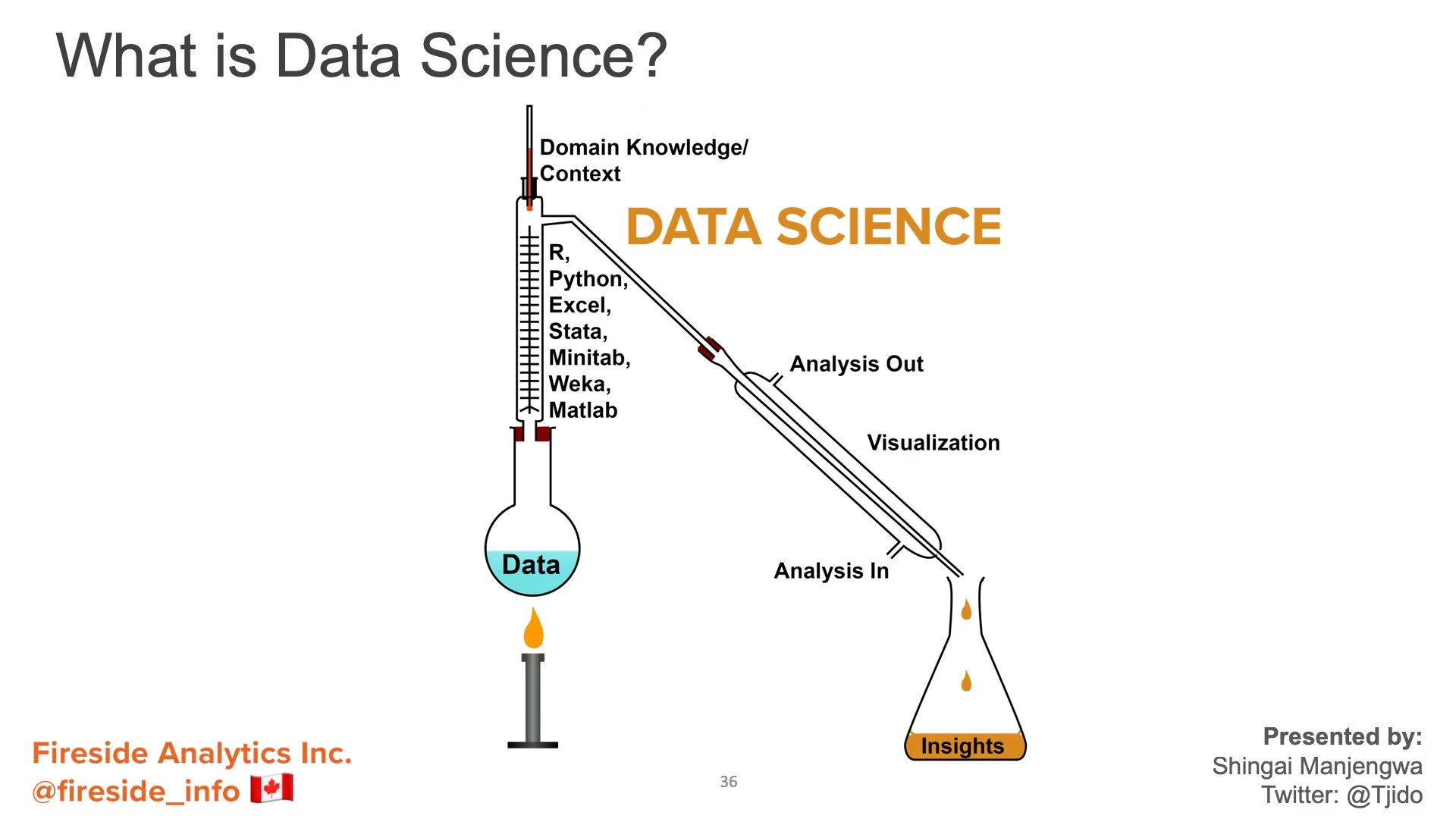 What is Data Science?

Domain Knowledge/ Context

DATA SCIENCE

R, Python, Excel, Stata, Minitab, Weka, Matlab

Analysis Out

Visualization

Analysis In

Data

Insights

Fireside Analytics Inc.
@fireside_info

36

Presented by:
Shingai Manjengwa
Twitter: @Tjido